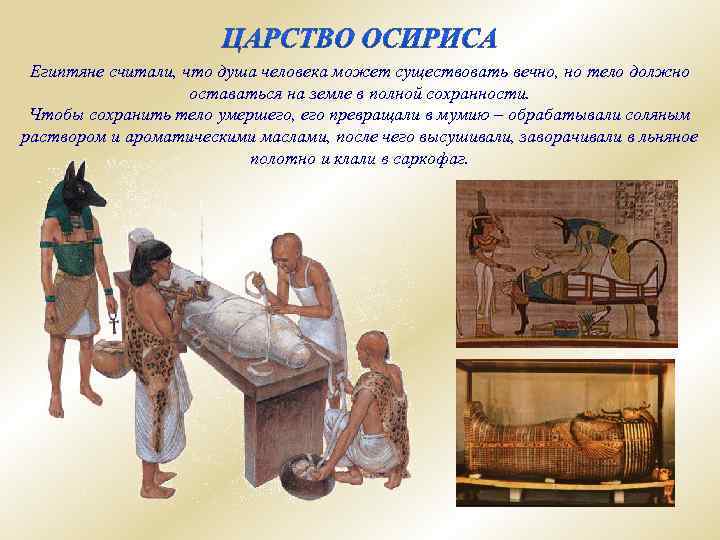 ЦАРСТВО ОСИРИСА

Египтяне считали, что душа человека может существовать вечно, но тело должно оставаться на земле в полной сохранности.

Чтобы сохранить тело умершего, его превращали в мумию – обрабатывали соляным раствором и ароматическими маслами, после чего высушивали, заворачивали в льняное полотно и клали в саркофаг.